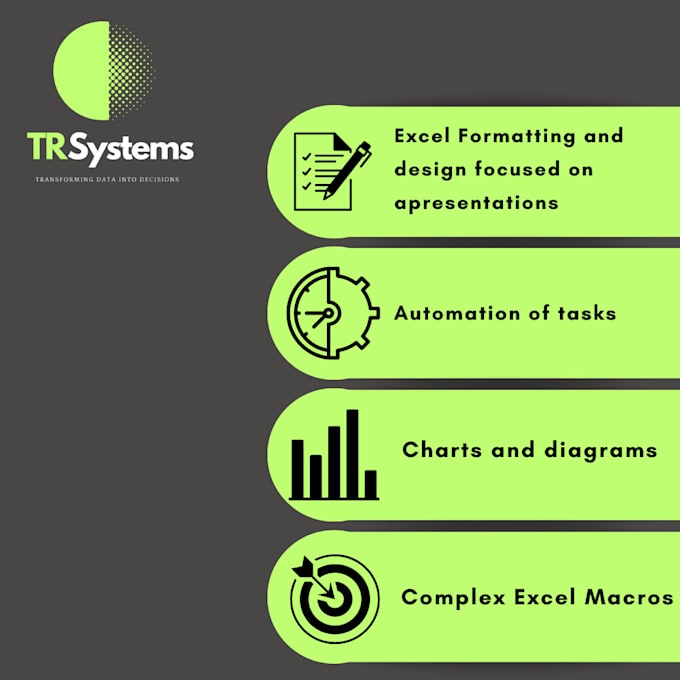 TRSystems

TRANSFORMING DATA INTO DECISIONS

Excel Formatting and design focused on apresentations

Automation of tasks

Charts and diagrams

Complex Excel Macros